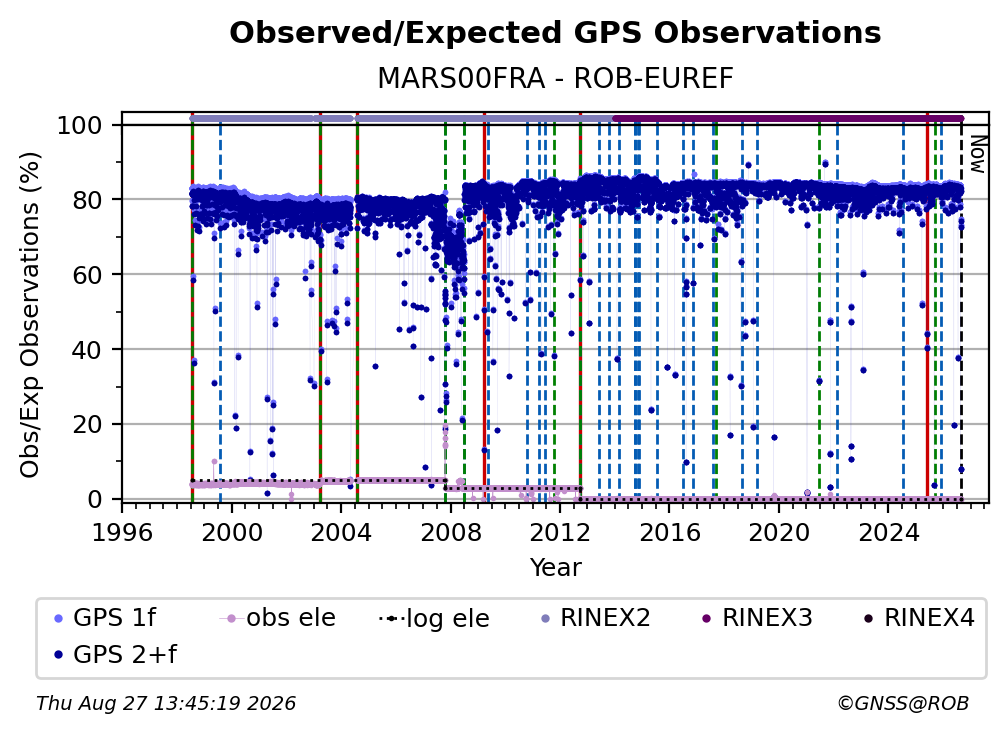 Observed/Expected GPS Observations

MARS00FRA - ROB-EUREF

Obs/Exp Observations (%)

100
80
60
40
20
0

Now

1996 2000 2004 2008 2012 2016 2020 2024

Year

GPS 1f
obs ele
log ele
RINEX2
RINEX3
RINEX4
GPS 2+f

Thu Aug 27 13:45:19 2026

©GNSS@ROB